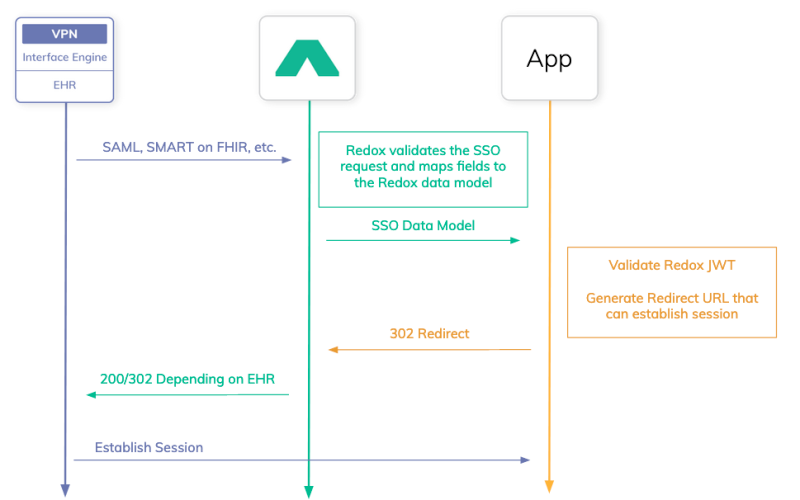 VPN
Interface Engine
EHR

App

SAML, SMART on FHIR, etc.

Redox validates the SSO request and maps fields to the Redox data model

SSO Data Model

Validate Redox JWT

Generate Redirect URL that can establish session

302 Redirect

200/302 Depending on EHR

Establish Session